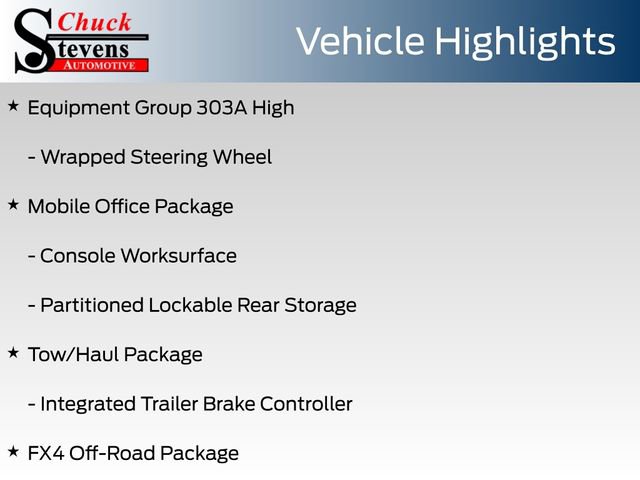 Chuck
Stevens
AUTOMOTIVE

Vehicle Highlights

★ Equipment Group 303A High

- Wrapped Steering Wheel

★ Mobile Office Package

- Console Worksurface

- Partitioned Lockable Rear Storage

★ Tow/Haul Package

- Integrated Trailer Brake Controller

★ FX4 Off-Road Package